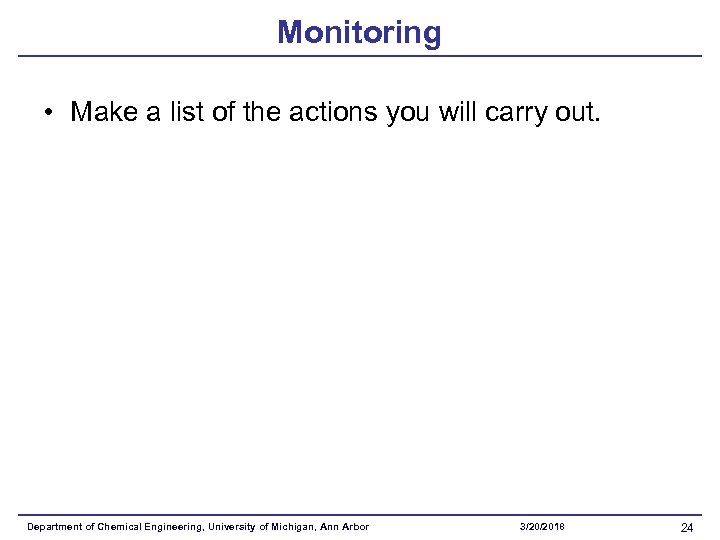 Monitoring

• Make a list of the actions you will carry out.

Department of Chemical Engineering, University of Michigan, Ann Arbor 3/20/2018 24